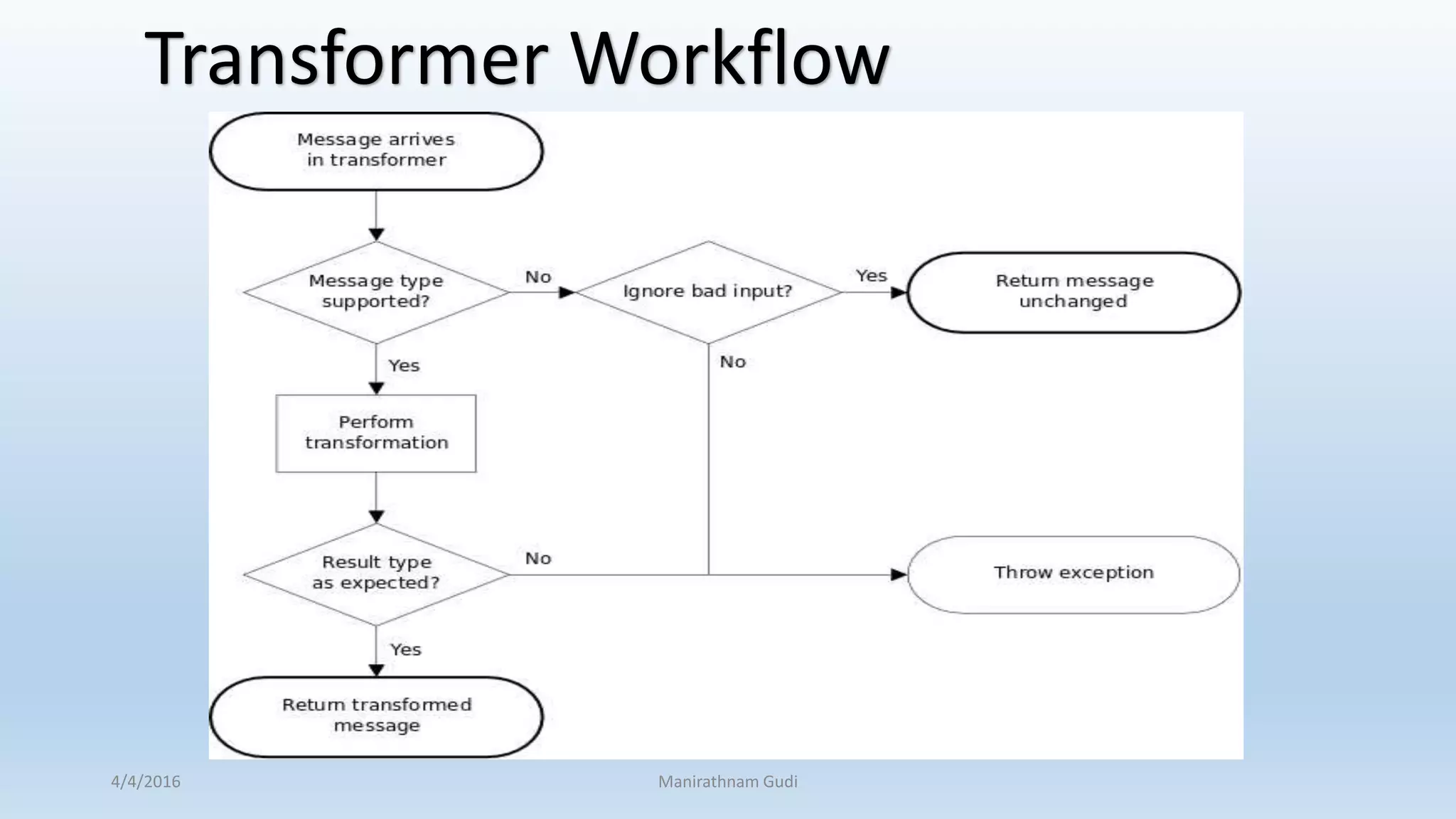 Transformer Workflow

Message arrives in transformer

Message type supported?

No

Ignore bad input?

Yes

Return message unchanged

Yes

No

Perform transformation

Result type as expected?

No

Throw exception

Yes

Return transformed message

4/4/2016

Manirathnam Gudi